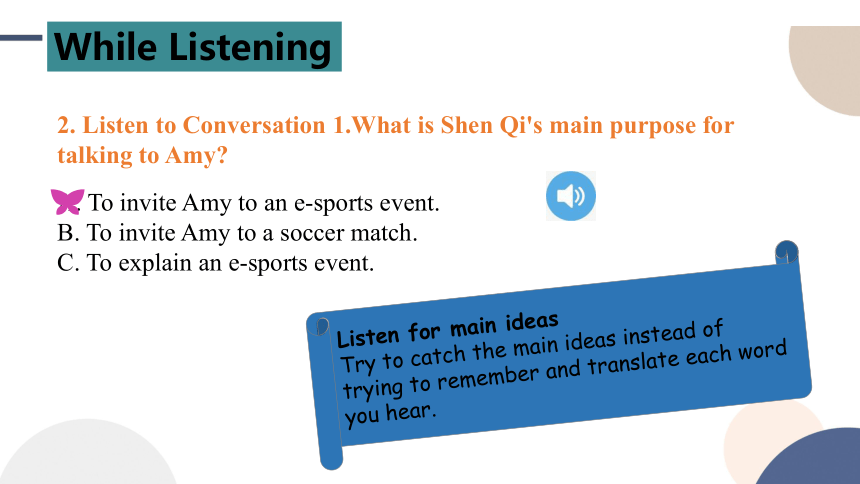 While Listening

2. Listen to Conversation 1.What is Shen Qi's main purpose for talking to Amy?

. To invite Amy to an e-sports event.
B. To invite Amy to a soccer match.
C. To explain an e-sports event.

Listen for main ideas
Try to catch the main ideas instead of trying to remember and translate each word you hear.